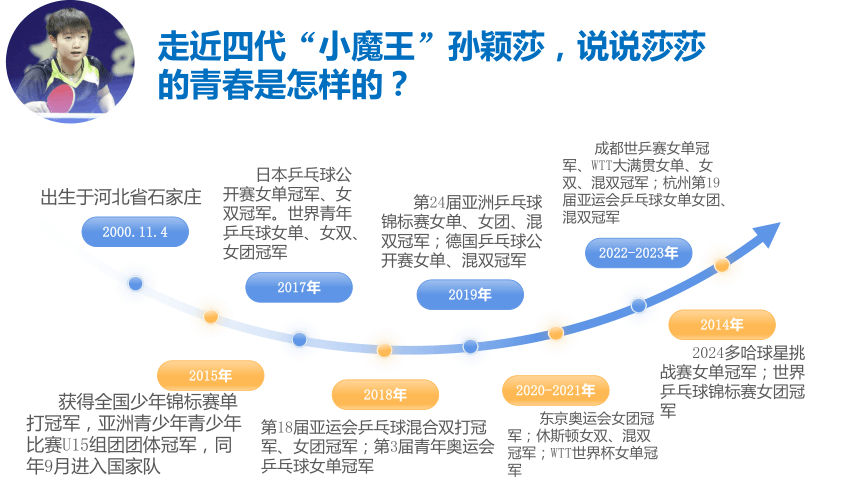 走近四代“小魔王”孙颖莎，说说莎莎的青春是怎样的？

出生于河北省石家庄

2000.11.4

2015年

获得全国少年锦标赛单打冠军，亚洲青少年青少年比赛U15组团团体冠军，同年9月进入国家队

日本乒乓球公开赛女单冠军、女双冠军。世界青年乒乓球女单、女双、女团冠军

2017年

2018年

第18届亚运会乒乓球混合双打冠军、女团冠军；第3届青年奥运会乒乓球女单冠军

第24届亚洲乒乓球锦标赛女单、女团、混双冠军；德国乒乓球公开赛女单、混双冠军

2019年

2020-2021年

东京奥运会女团冠军；休斯顿女双、混双冠军；WTT世界杯女单冠军

成都世乒赛女单冠军、WTT大满贯女单、女双、混双冠军；杭州第19届亚运会乒乓球女单女团、混双冠军

2022-2023年

2014年

2024多哈球星挑战赛女单冠军；世界乒乓球锦标赛女团冠军